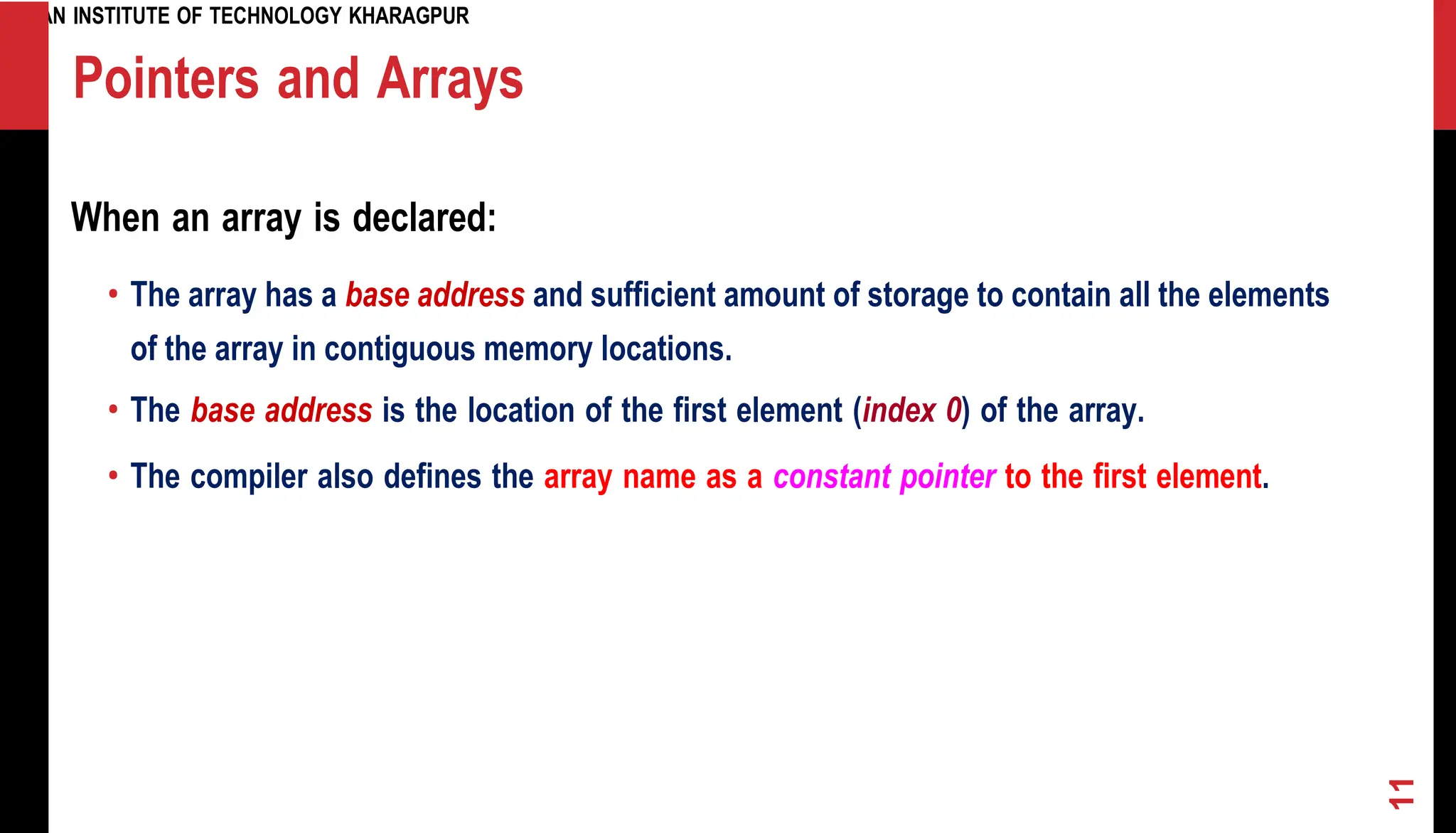 AN INSTITUTE OF TECHNOLOGY KHARAGPUR

Pointers and Arrays

When an array is declared:

• The array has a base address and sufficient amount of storage to contain all the elements of the array in contiguous memory locations.

• The base address is the location of the first element (index 0) of the array.

• The compiler also defines the array name as a constant pointer to the first element.

11